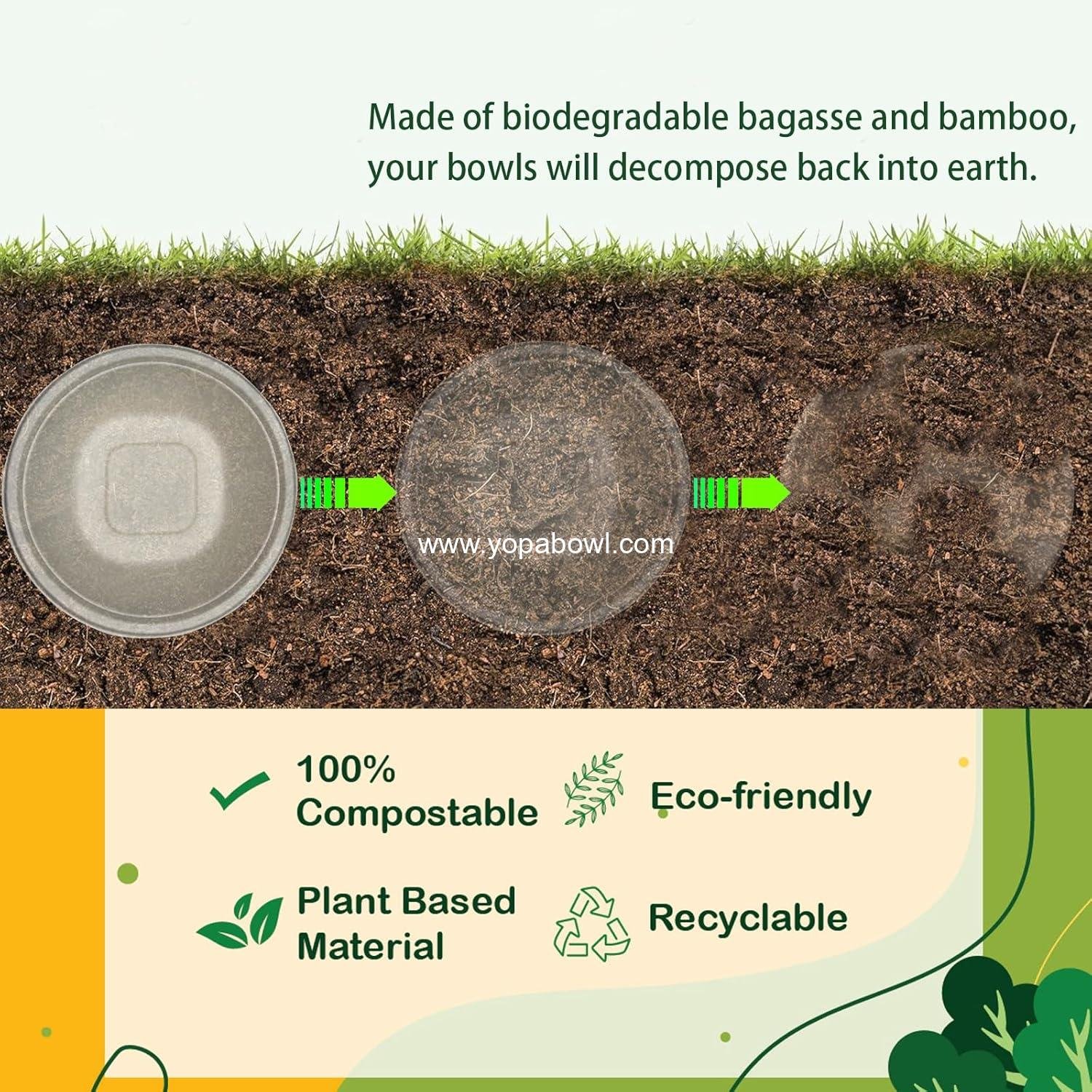 Made of biodegradable bagasse and bamboo, your bowls will decompose back into earth.

www.yopabowl.com

100% Compostable

Eco-friendly

Plant Based Material

Recyclable